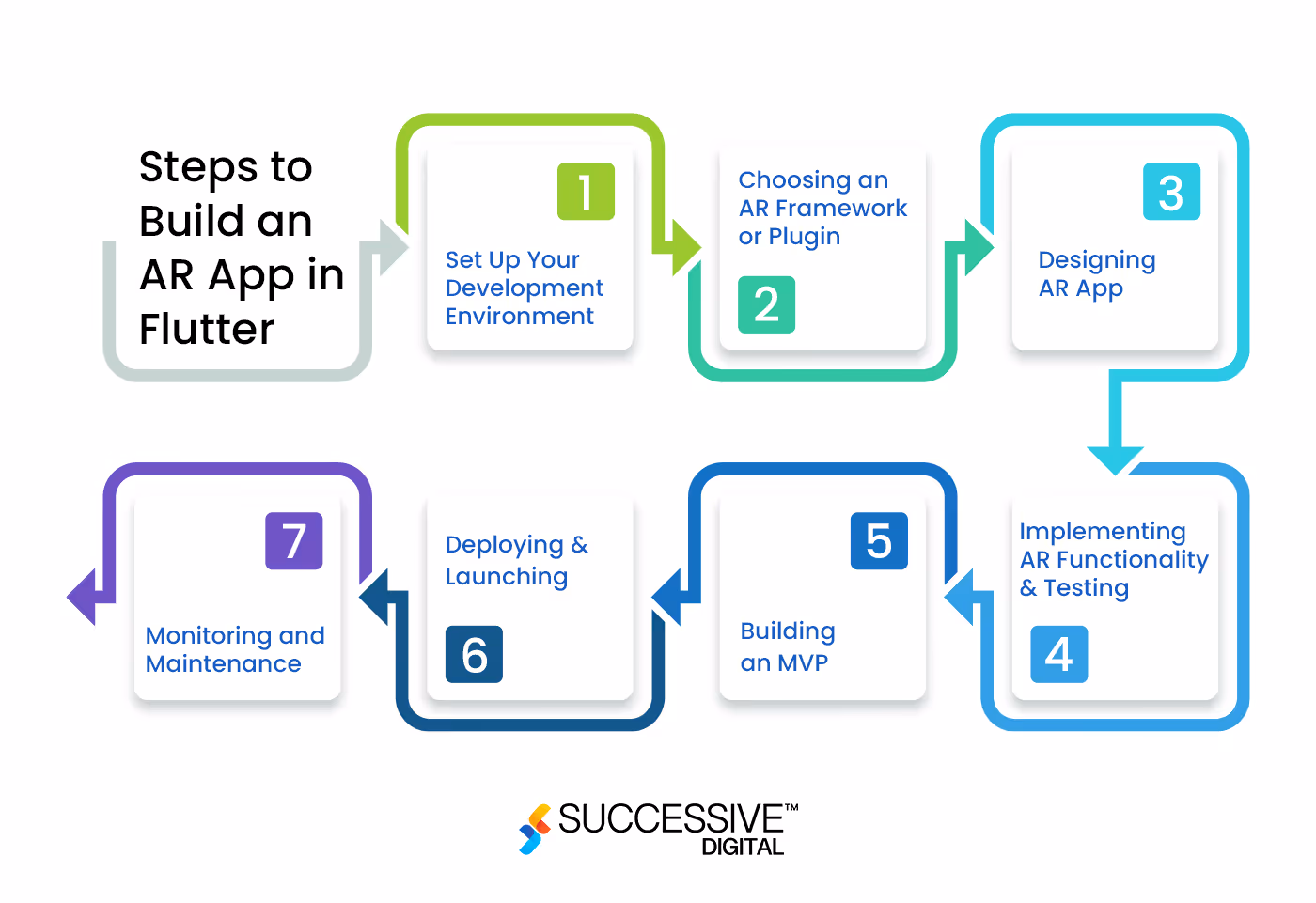 Steps to Build an AR App in Flutter

1
Set Up Your Development Environment

Choosing an AR Framework or Plugin
2

3
Designing AR App

Implementing AR Functionality & Testing
4

5
Building an MVP

Deploying & Launching
6

7
Monitoring and Maintenance

SUCCESSIVE™
DIGITAL